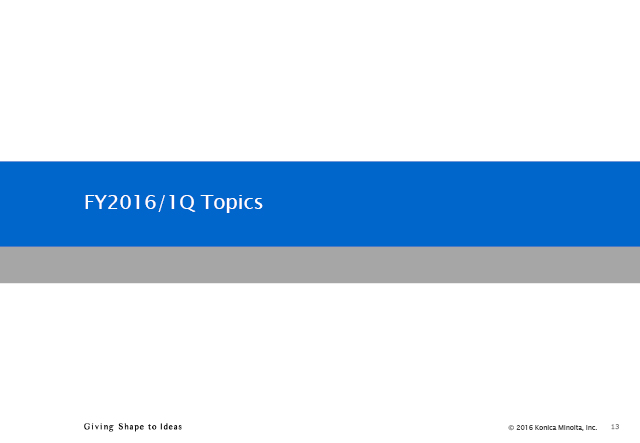 FY2016/1Q Topics

Giving Shape to Ideas

© 2016 Konica Minolta, Inc. 13